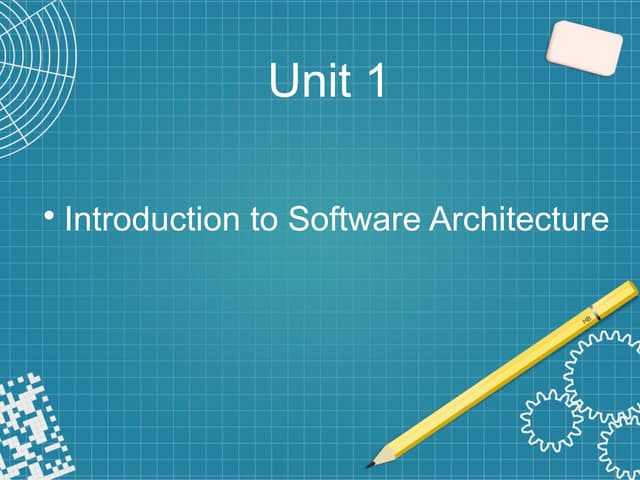 Unit 1

• Introduction to Software Architecture

HB